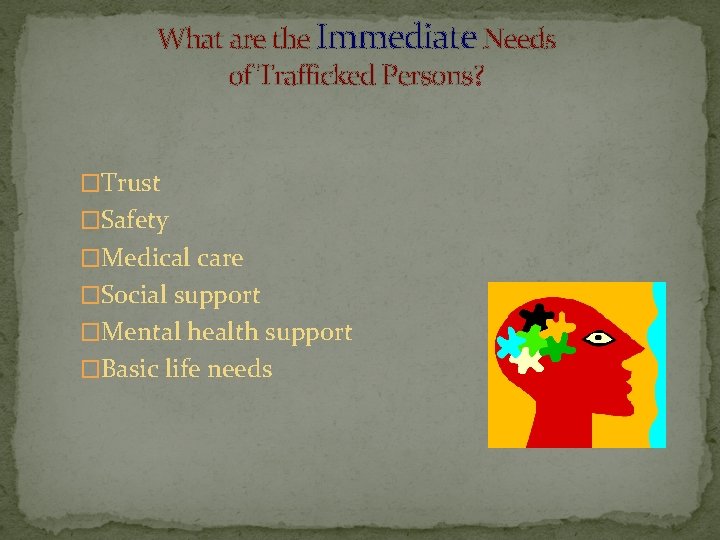 What are the Immediate Needs of Trafficked Persons?

□Trust
□Safety
□Medical care
□Social support
□Mental health support
□Basic life needs